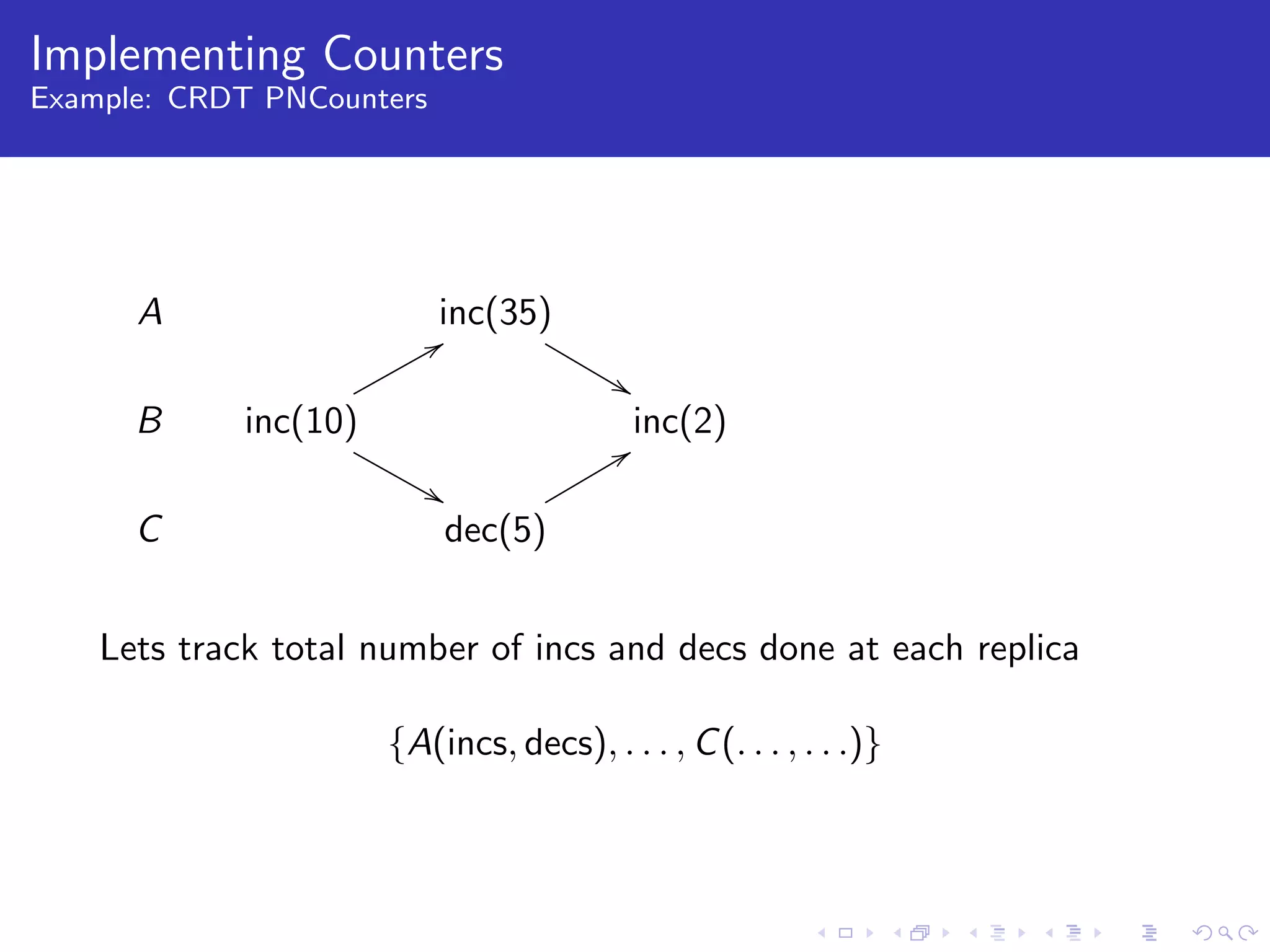 Implementing Counters
Example: CRDT PNCounters

$A$

inc(35)

$B$

inc(10)

inc(2)

$C$

dec(5)

Lets track total number of incs and decs done at each replica

$\{A(\text{incs}, \text{decs}), \ldots, C(\ldots, \ldots)\}$